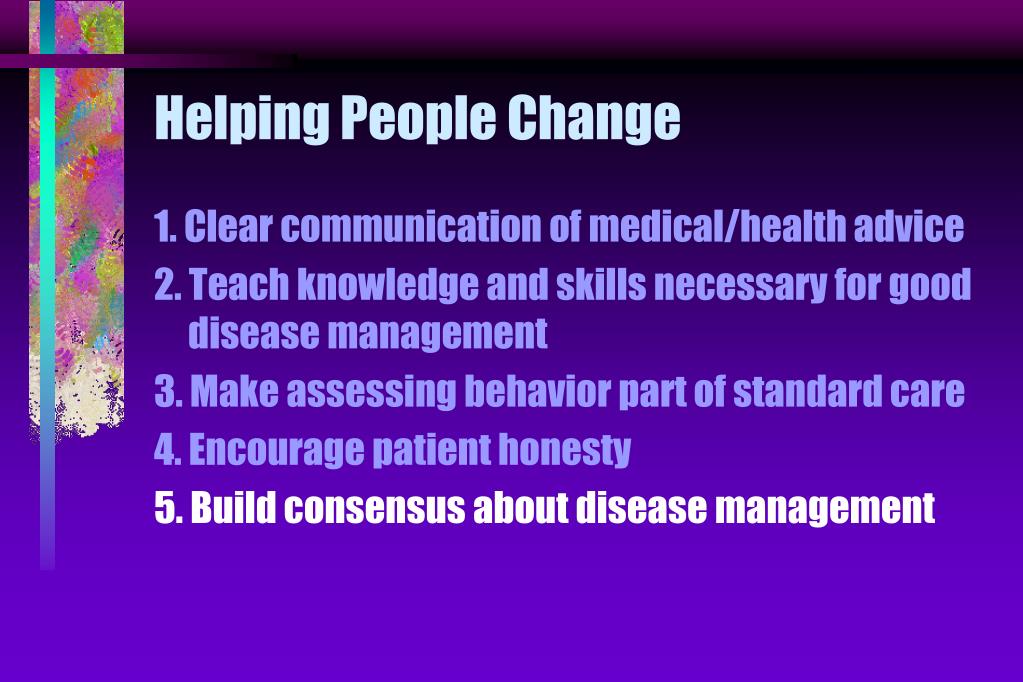 Helping People Change

1. Clear communication of medical/health advice
2. Teach knowledge and skills necessary for good disease management
3. Make assessing behavior part of standard care
4. Encourage patient honesty
5. Build consensus about disease management